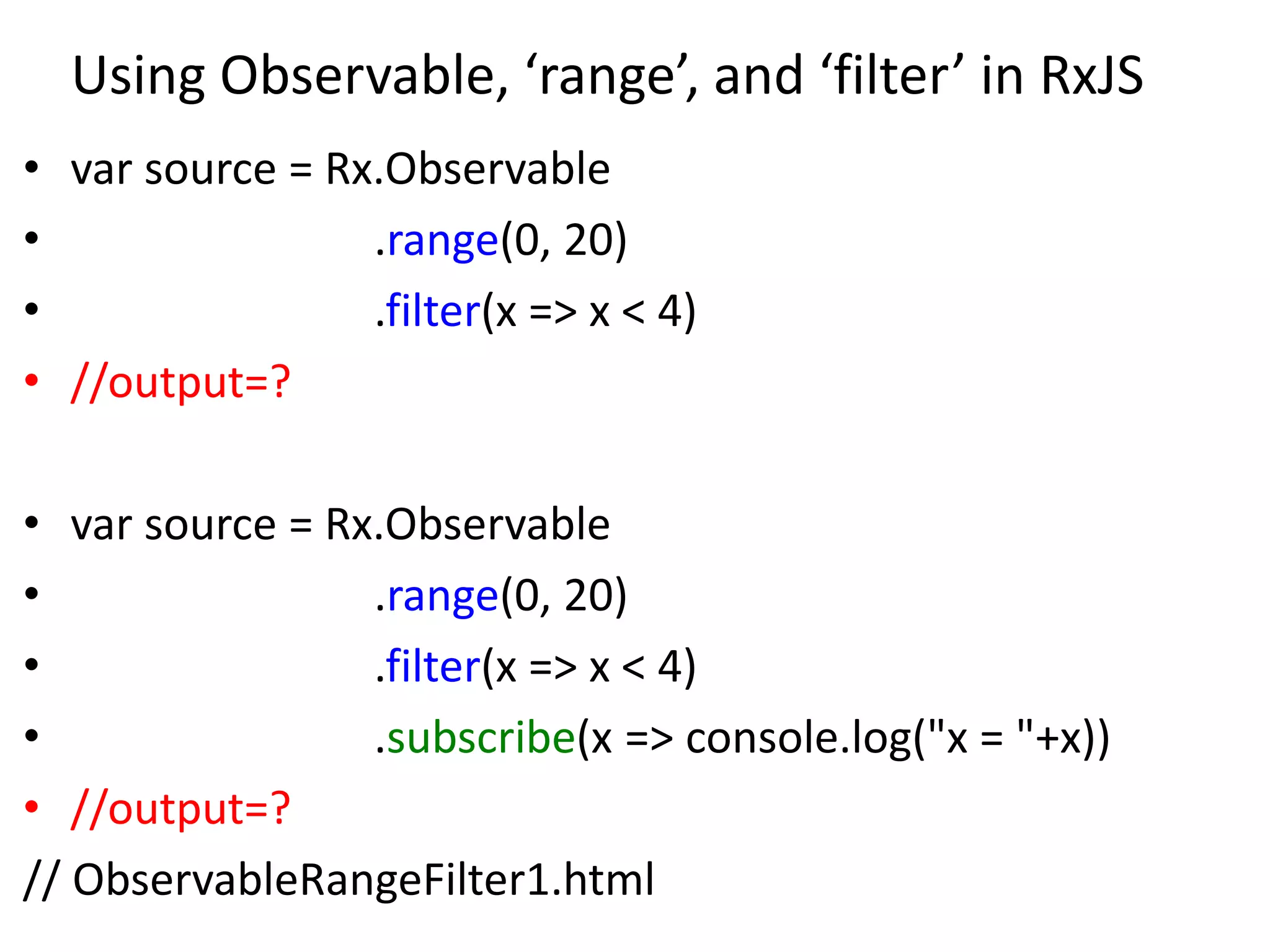 Using Observable, ‘range’, and ‘filter’ in RxJS

• var source = Rx.Observable
• .range(0, 20)
• .filter(x => x < 4)
• //output=?

• var source = Rx.Observable
• .range(0, 20)
• .filter(x => x < 4)
• .subscribe(x => console.log("x = "+x))
• //output=?
// ObservableRangeFilter1.html